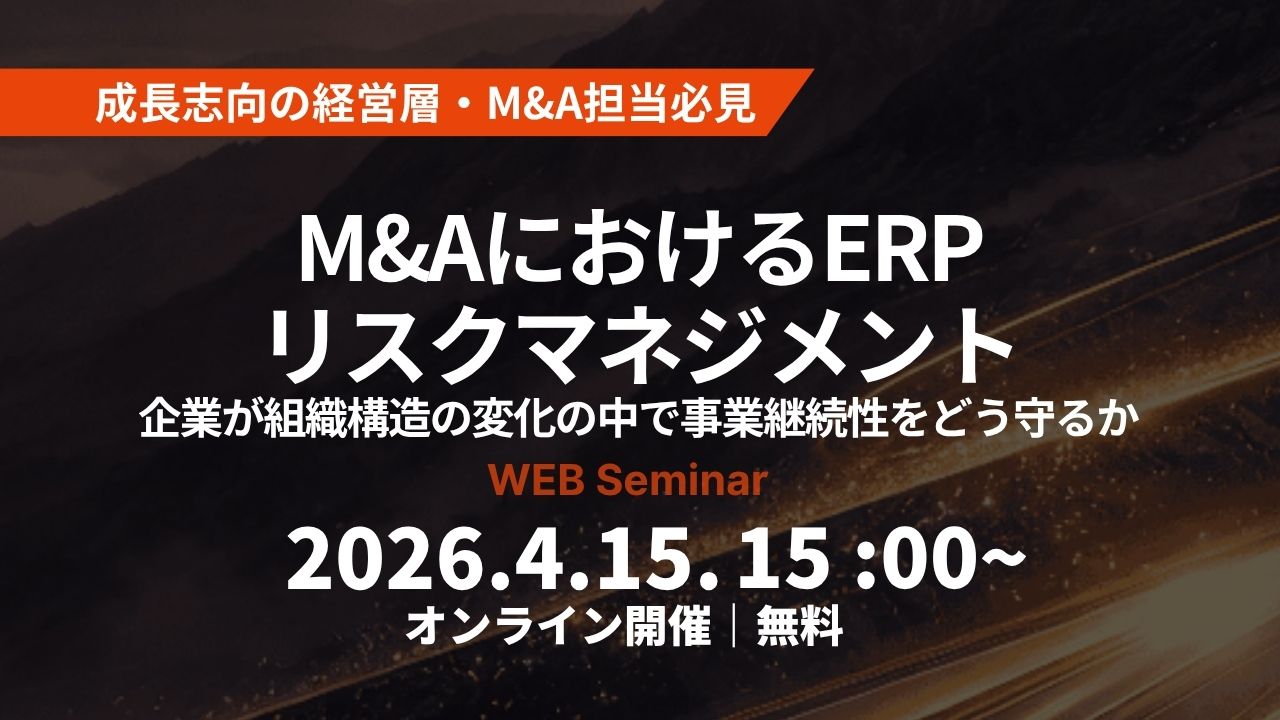 成長志向の経営層・M&A担当必見

M&AにおけるERP
リスクマネジメント
企業が組織構造の変化の中で事業継続性をどう守るか

WEB Seminar

2026.4.15. 15 :00~
オンライン開催｜無料